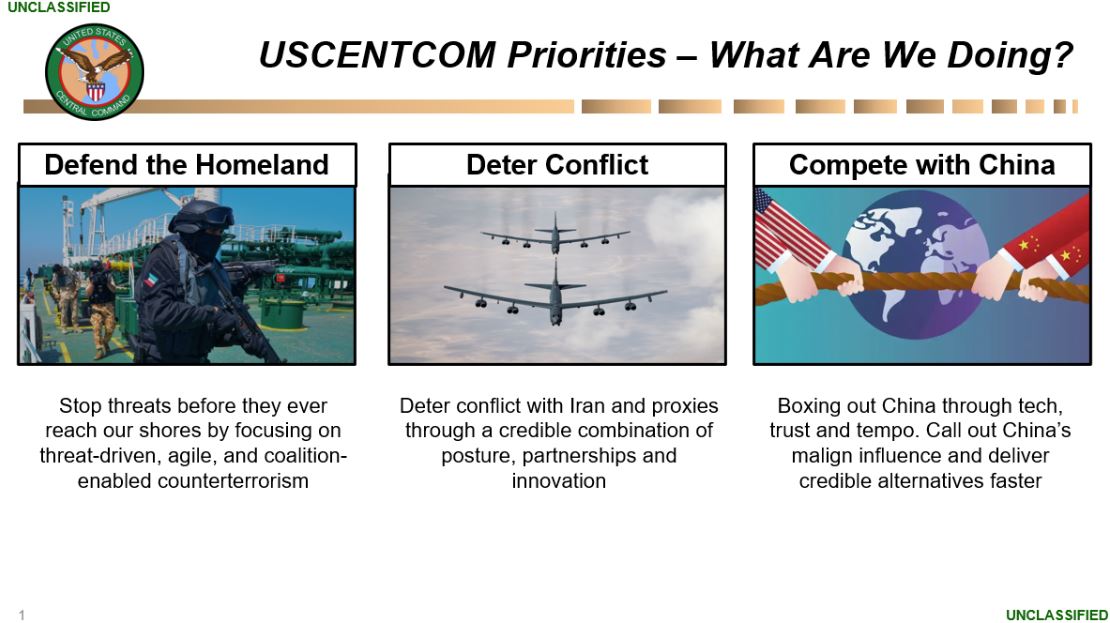 UNCLASSIFIED

UNITED STATES CENTRAL COMMAND

USCENTCOM Priorities – What Are We Doing?

Defend the Homeland

Stop threats before they ever reach our shores by focusing on threat-driven, agile, and coalition-enabled counterterrorism

Deter Conflict

Deter conflict with Iran and proxies through a credible combination of posture, partnerships and innovation

Compete with China

Boxing out China through tech, trust and tempo. Call out China's malign influence and deliver credible alternatives faster

1

UNCLASSIFIED